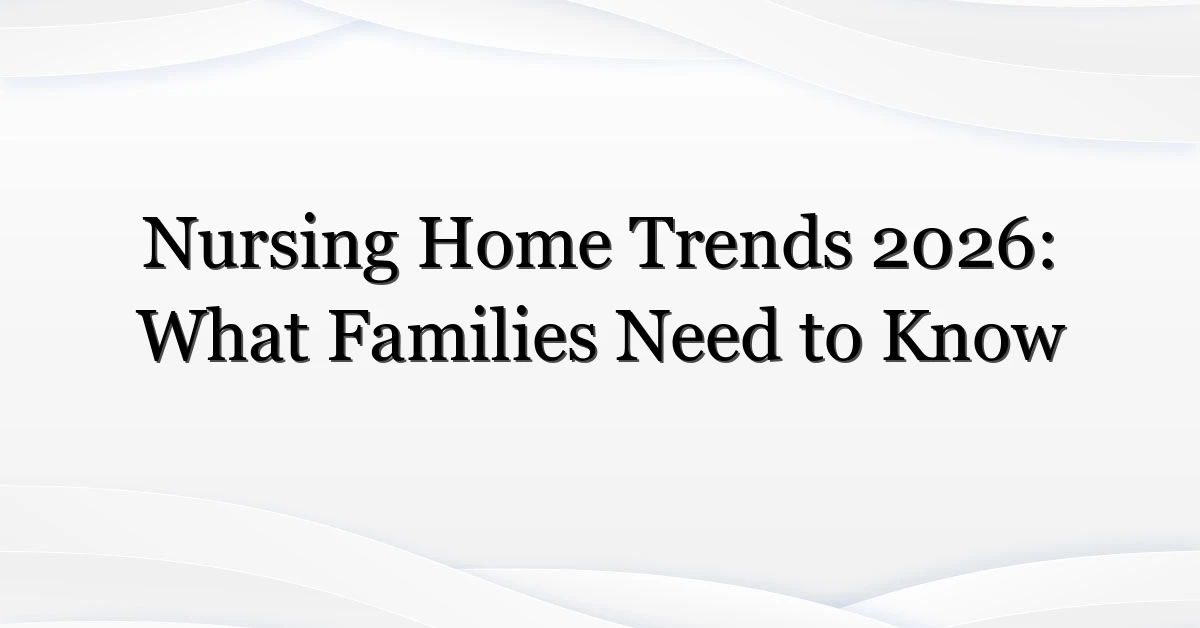 Nursing Home Trends 2026: What Families Need to Know